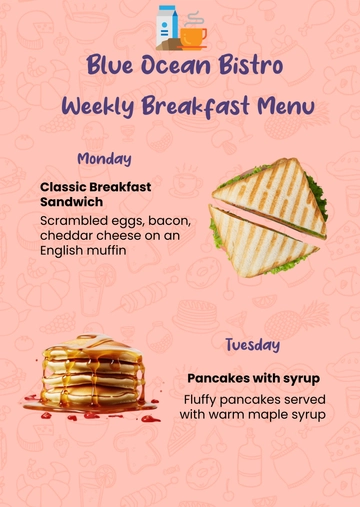 Blue Ocean Bistro

Weekly Breakfast Menu

Monday

Classic Breakfast Sandwich

Scrambled eggs, bacon, cheddar cheese on an English muffin

Tuesday

Pancakes with syrup

Fluffy pancakes served with warm maple syrup